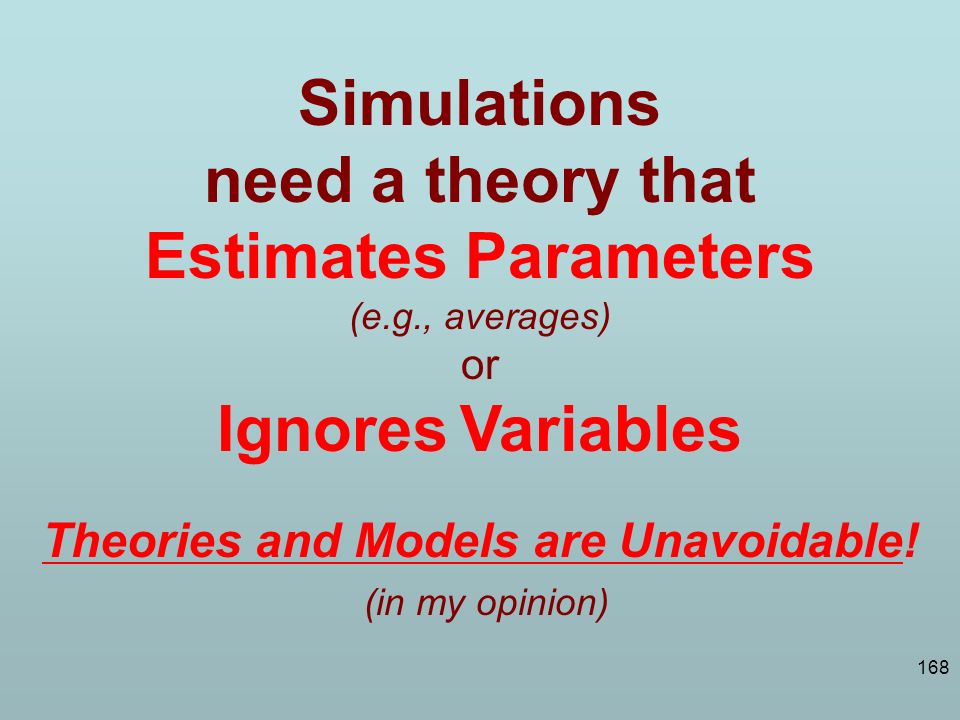 Simulations
need a theory that
Estimates Parameters
(e.g., averages)
or
Ignores Variables

Theories and Models are Unavoidable!

(in my opinion)

168